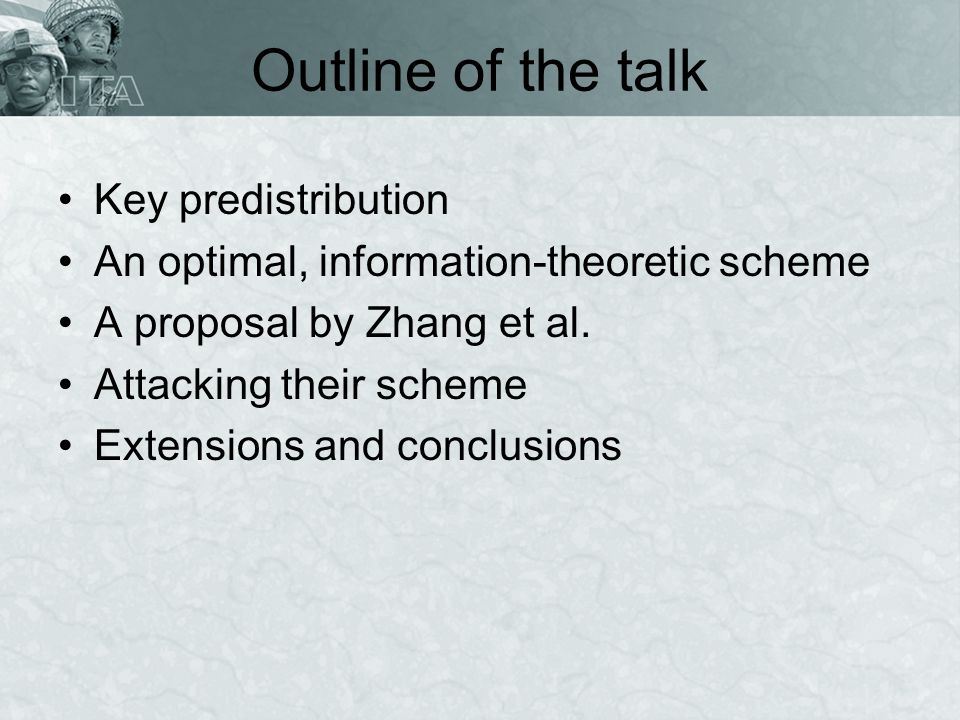 ITA

Outline of the talk

• Key predistribution
• An optimal, information-theoretic scheme
• A proposal by Zhang et al.
• Attacking their scheme
• Extensions and conclusions